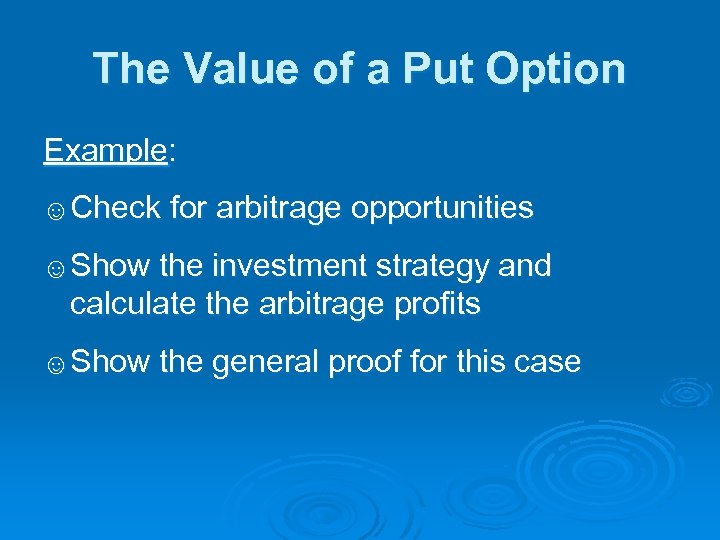 The Value of a Put Option

Example:

☺ Check for arbitrage opportunities

☺ Show the investment strategy and calculate the arbitrage profits

☺ Show the general proof for this case